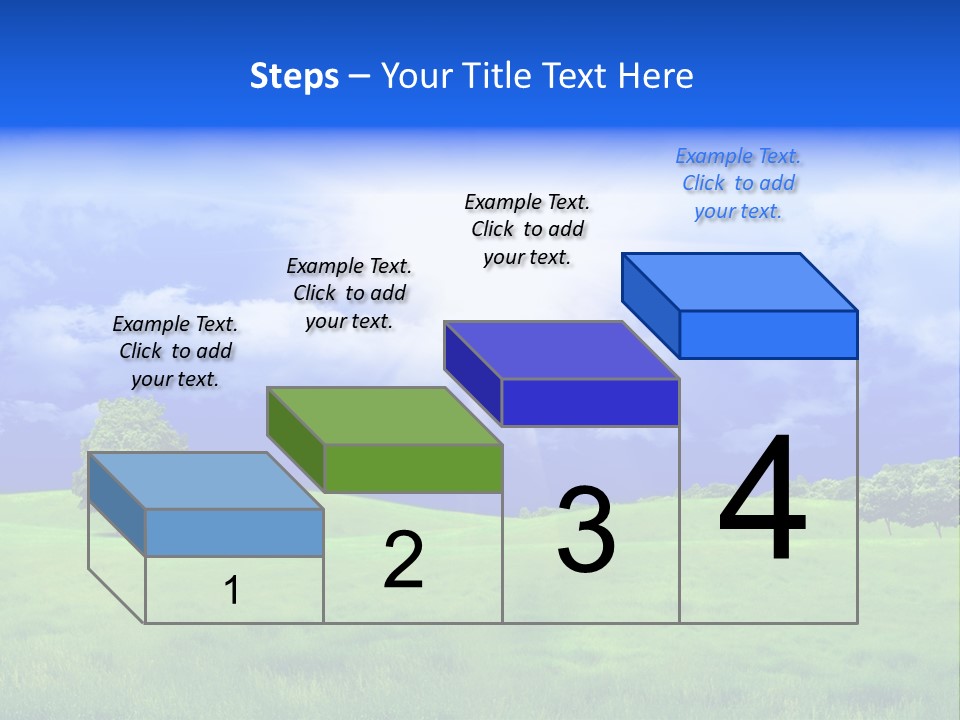 Steps – Your Title Text Here

Example Text. Click to add your text.

Example Text. Click to add your text.

Example Text. Click to add your text.

Example Text. Click to add your text.

1

2

3

4